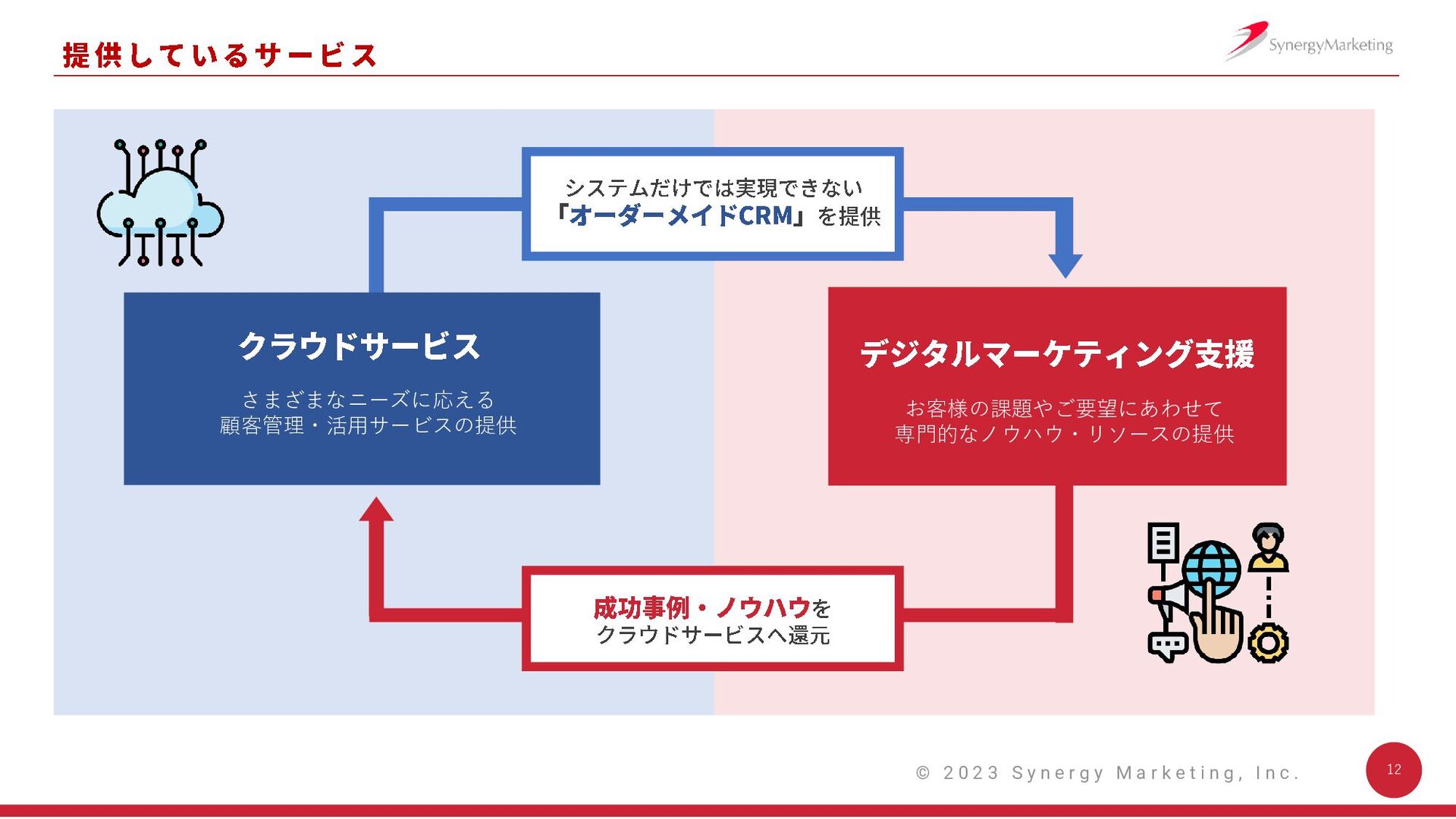 提供しているサービス

SynergyMarketing

システムだけでは実現できない
「オーダーメイドCRM」を提供

クラウドサービス

さまざまなニーズに応える
顧客管理・活用サービスの提供

デジタルマーケティング支援

お客様の課題やご要望にあわせて
専門的なノウハウ・リソースの提供

成功事例・ノウハウを
クラウドサービスへ還元

© 2023 Synergy Marketing, Inc.

12